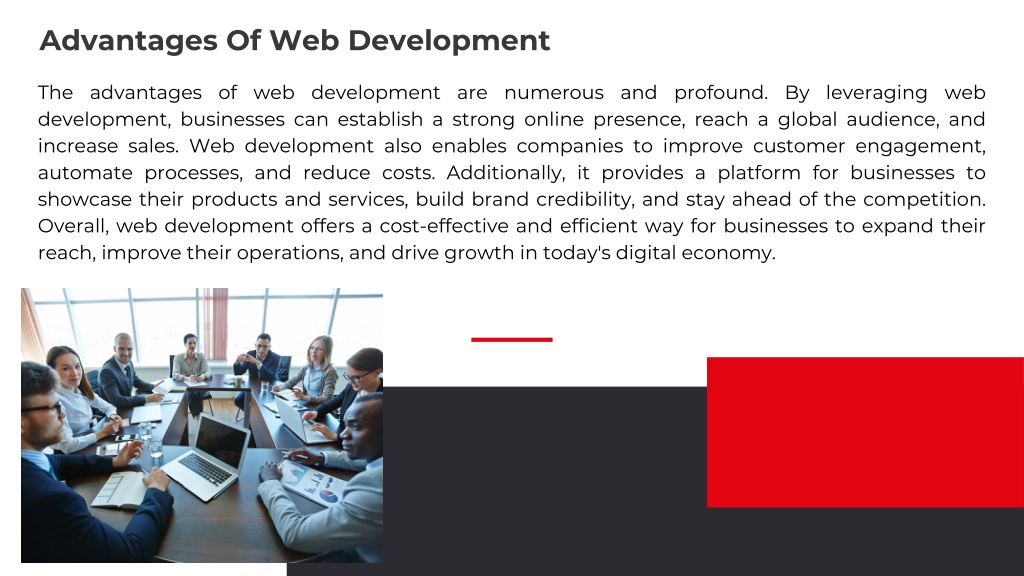 Advantages Of Web Development

The advantages of web development are numerous and profound. By leveraging web development, businesses can establish a strong online presence, reach a global audience, and increase sales. Web development also enables companies to improve customer engagement, automate processes, and reduce costs. Additionally, it provides a platform for businesses to showcase their products and services, build brand credibility, and stay ahead of the competition. Overall, web development offers a cost-effective and efficient way for businesses to expand their reach, improve their operations, and drive growth in today's digital economy.